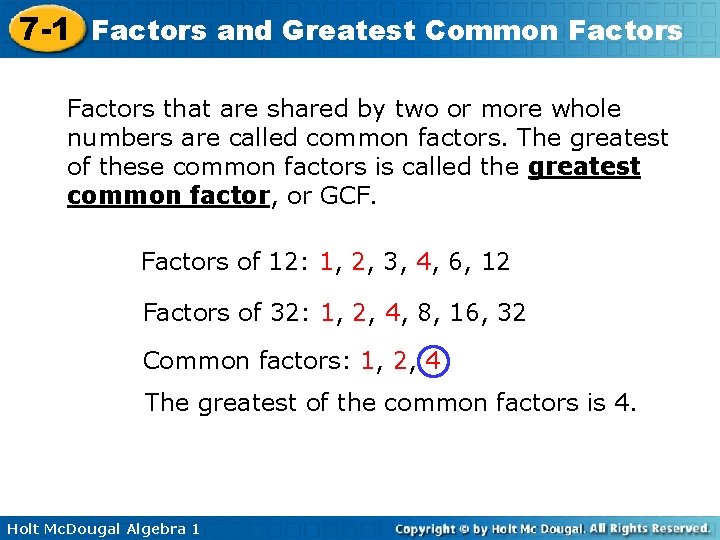 7-1 Factors and Greatest Common Factors

Factors that are shared by two or more whole numbers are called common factors. The greatest of these common factors is called the greatest common factor, or GCF.

Factors of 12: 1, 2, 3, 4, 6, 12

Factors of 32: 1, 2, 4, 8, 16, 32

Common factors: 1, 2, 4

The greatest of the common factors is 4.

Holt McDougal Algebra 1

Copyright © by Holt Mc Dougal. All Rights Reserved.